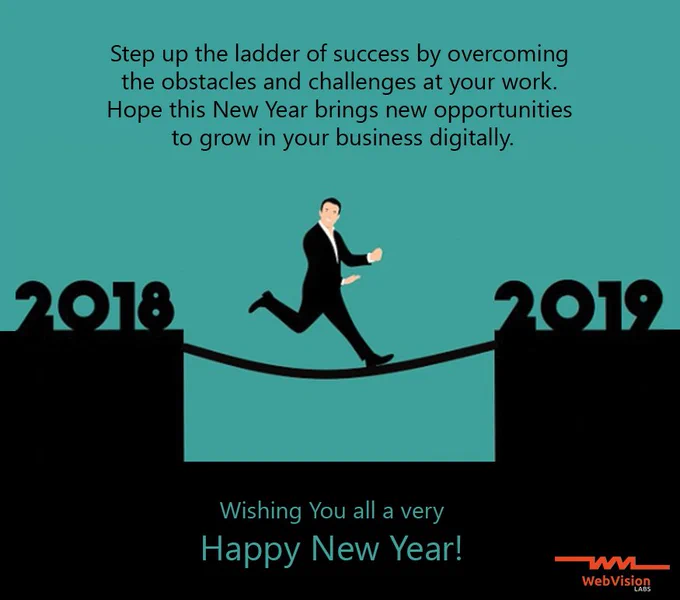 Step up the ladder of success by overcoming the obstacles and challenges at your work. Hope this New Year brings new opportunities to grow in your business digitally.

2018

2019

Wishing You all a very

Happy New Year!

WebVision LABS